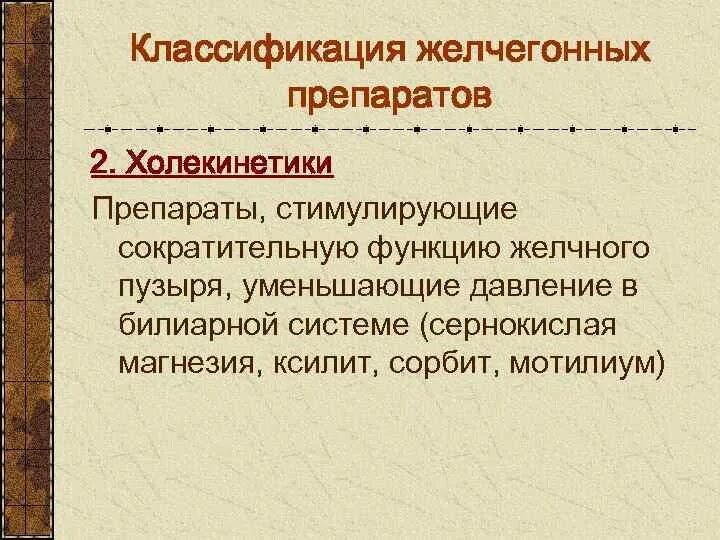 Классификация желчегонных препаратов

2. Холекинетики

Препараты, стимулирующие сократительную функцию желчного пузыря, уменьшающие давление в билиарной системе (сернокислая магнезия, ксилит, сорбит, мотилиум)